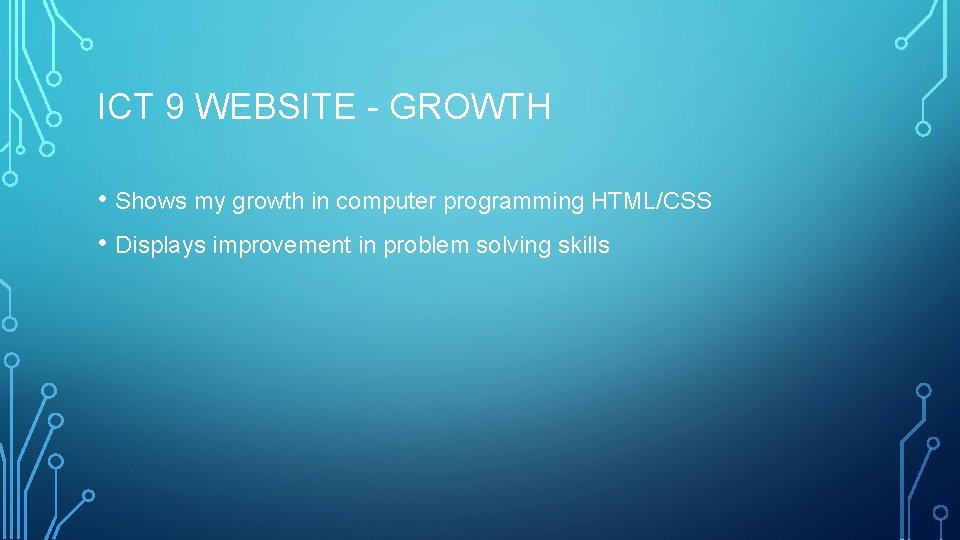 ICT 9 WEBSITE - GROWTH

• Shows my growth in computer programming HTML/CSS

• Displays improvement in problem solving skills